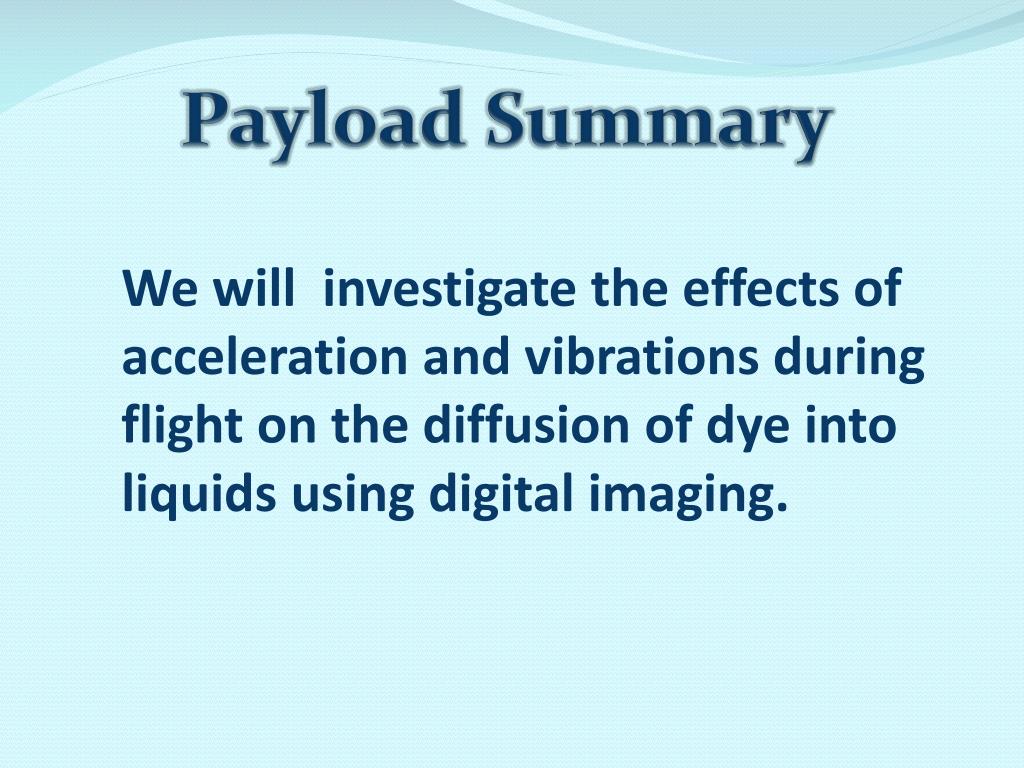 Payload Summary

We will investigate the effects of acceleration and vibrations during flight on the diffusion of dye into liquids using digital imaging.